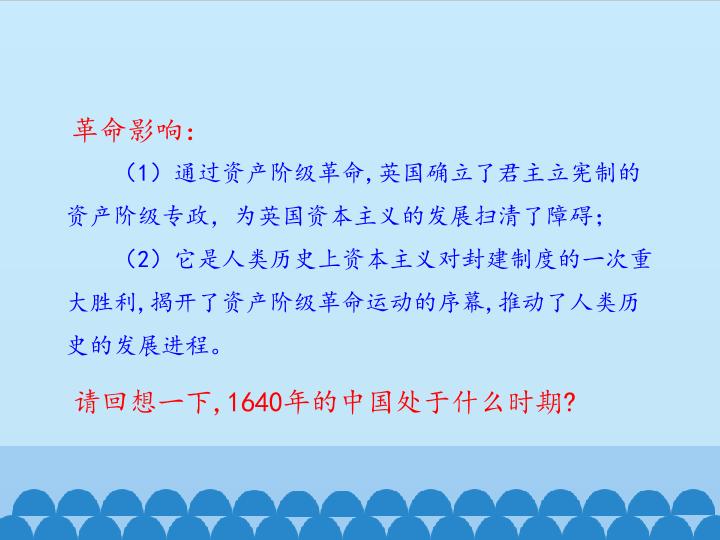 革命影响：

（1）通过资产阶级革命，英国确立了君主立宪制的资产阶级专政，为英国资本主义的发展扫清了障碍；

（2）它是人类历史上资本主义对封建制度的一次重大胜利，揭开了资产阶级革命运动的序幕，推动了人类历史的发展进程。

请回想一下，1640年的中国处于什么时期？